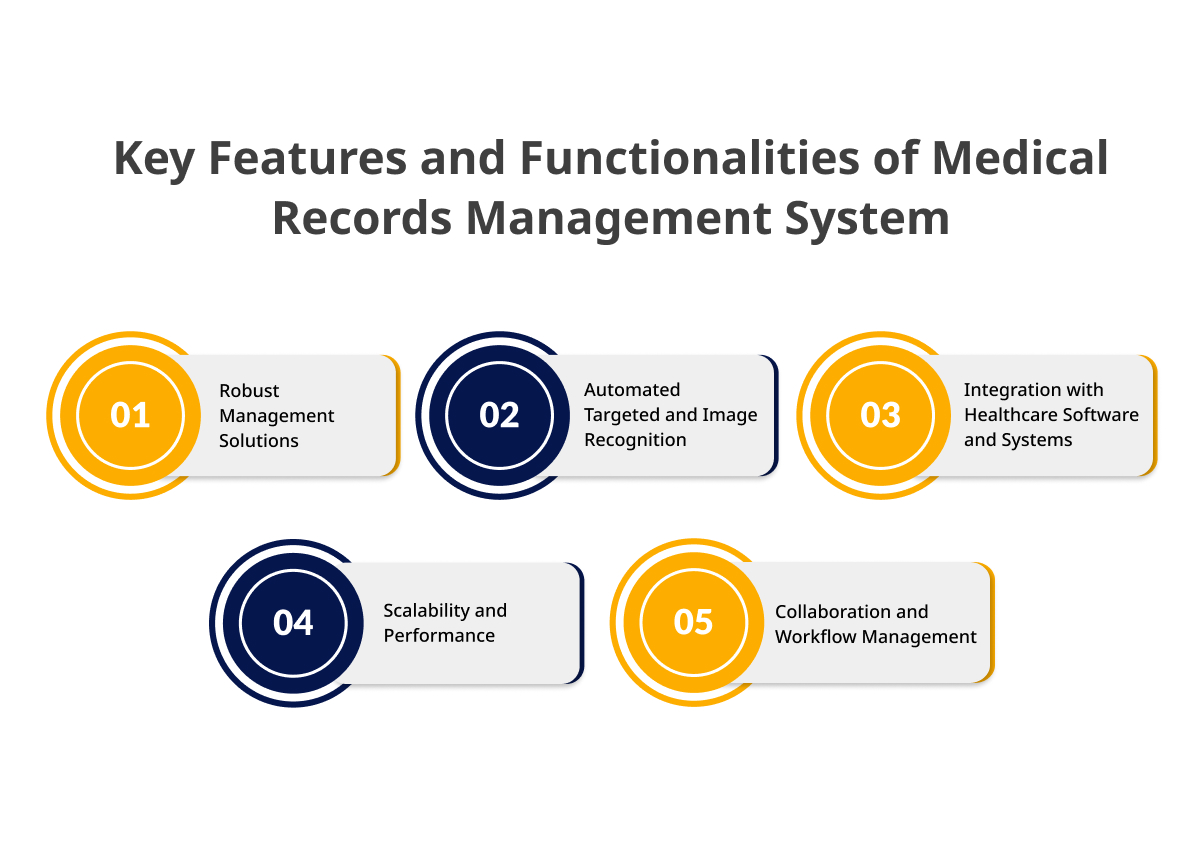 Key Features and Functionalities of Medical Records Management System

01
Robust Management Solutions

02
Automated Targeted and Image Recognition

03
Integration with Healthcare Software and Systems

04
Scalability and Performance

05
Collaboration and Workflow Management